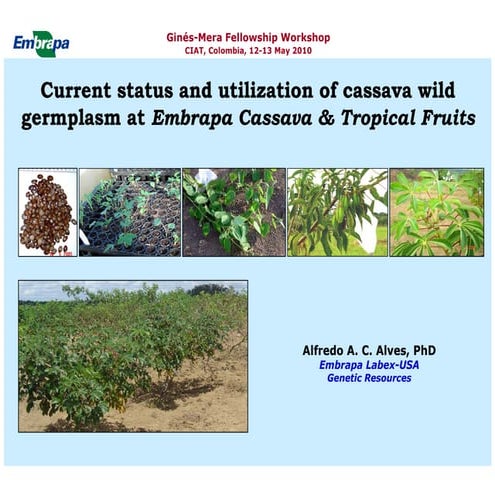 Embrapa

Ginés-Mera Fellowship Workshop
CIAT, Colombia, 12-13 May 2010

Current status and utilization of cassava wild germplasm at Embrapa Cassava & Tropical Fruits

Alfredo A. C. Alves, PhD
Embrapa Labex-USA
Genetic Resources